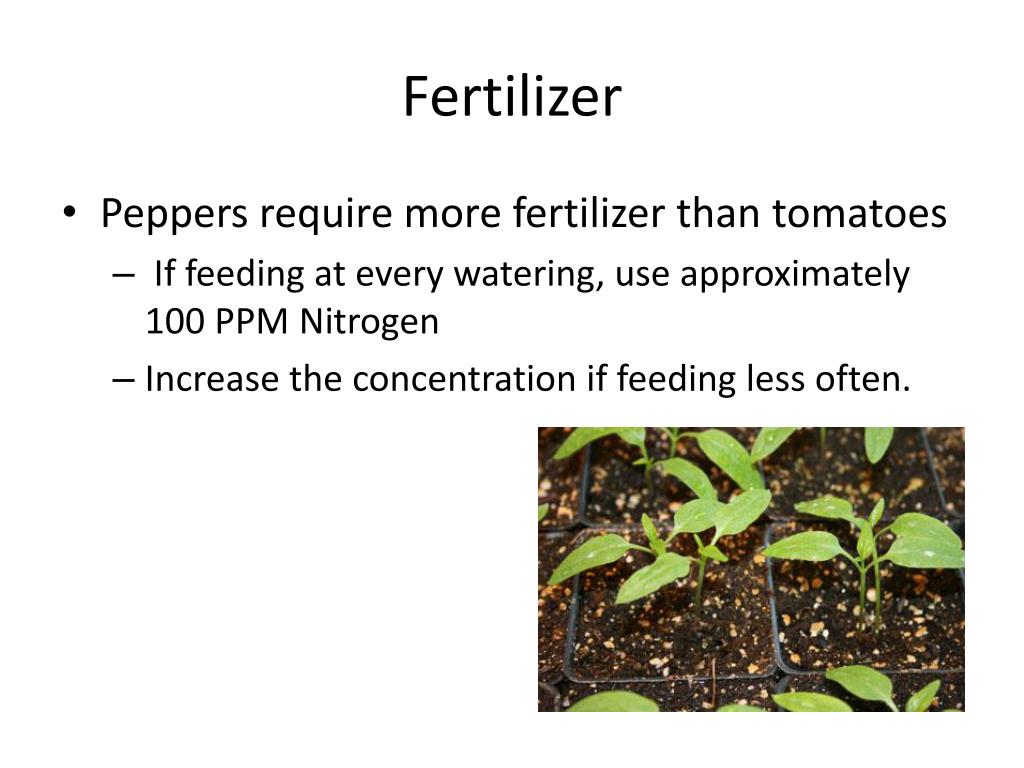 Fertilizer

• Peppers require more fertilizer than tomatoes
– If feeding at every watering, use approximately 100 PPM Nitrogen
– Increase the concentration if feeding less often.